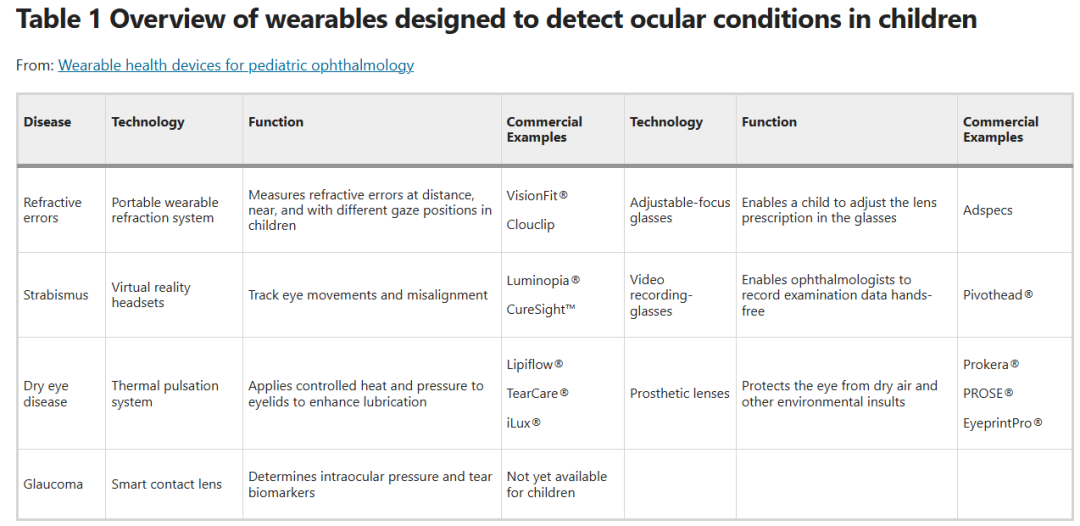 Table 1 Overview of wearables designed to detect ocular conditions in children

From: Wearable health devices for pediatric ophthalmology

| Disease | Technology | Function | Commercial Examples | Technology | Function | Commercial Examples |
|---|---|---|---|---|---|---|
| Refractive errors | Portable wearable refraction system | Measures refractive errors at distance, near, and with different gaze positions in children | VisionFit® Clouclip | Adjustable-focus glasses | Enables a child to adjust the lens prescription in the glasses | Adspecs |
| Strabismus | Virtual reality headsets | Track eye movements and misalignment | Luminopia® CureSight™ | Video recording-glasses | Enables ophthalmologists to record examination data hands-free | Pivothead® |
| Dry eye disease | Thermal pulsation system | Applies controlled heat and pressure to eyelids to enhance lubrication | Lipiflow® TearCare® iLux® | Prosthetic lenses | Protects the eye from dry air and other environmental insults | Prokera® PROSE® EyeprintPro® |
| Glaucoma | Smart contact lens | Determines intraocular pressure and tear biomarkers | Not yet available for children | | | |